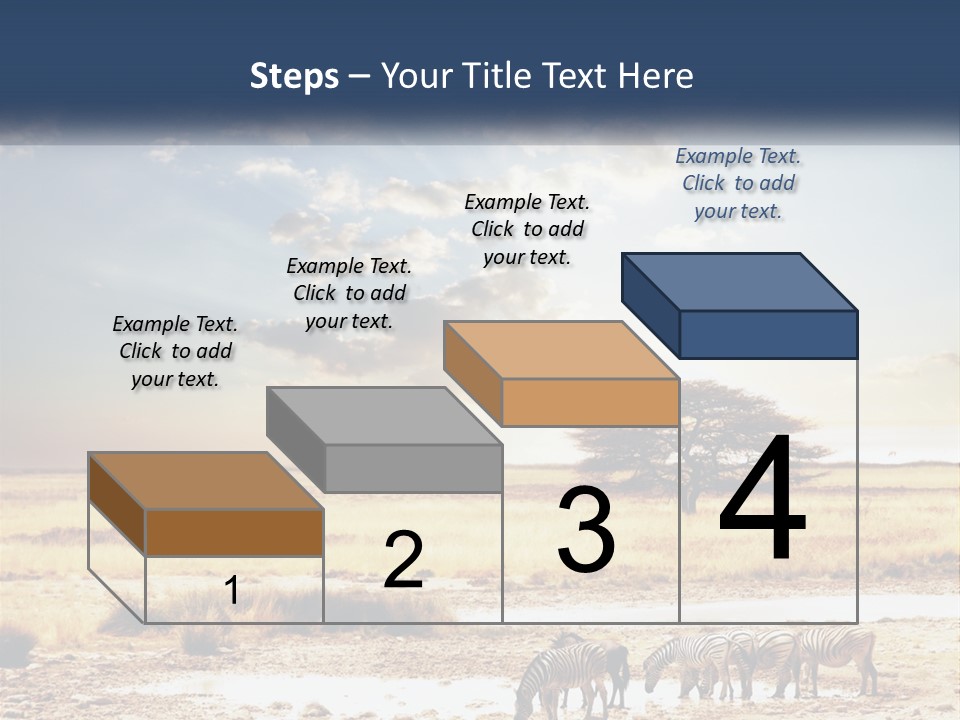 Steps – Your Title Text Here

Example Text. Click to add your text.

Example Text. Click to add your text.

Example Text. Click to add your text.

Example Text. Click to add your text.

1

2

3

4